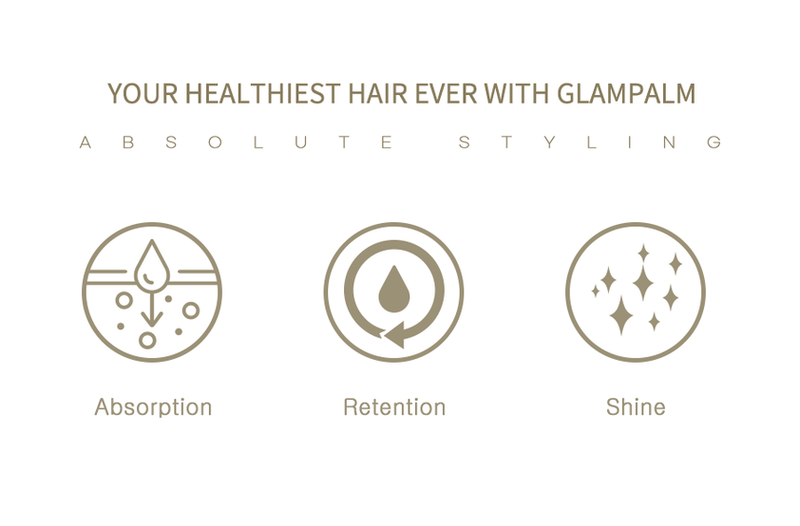 YOUR HEALTHIEST HAIR EVER WITH GLAMPALM

ABSOLUTE STYLING

Absorption

Retention

Shine